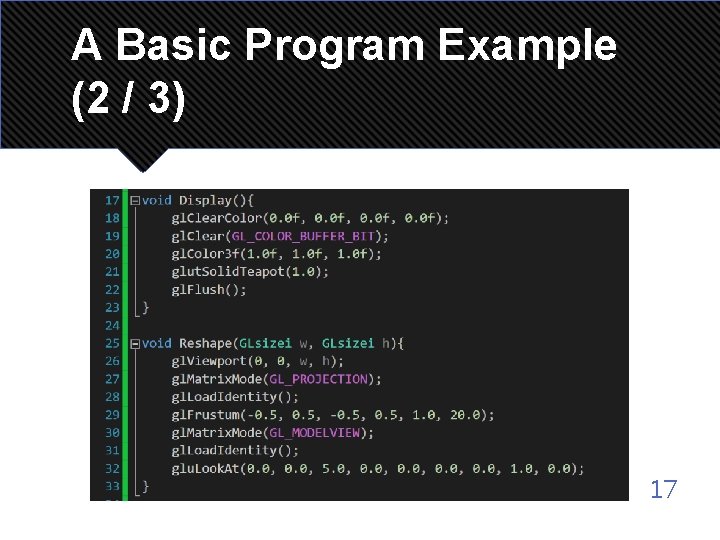 A Basic Program Example (2 / 3)

17 void Display(){
18     glClearColor(0.0f, 0.0f, 0.0f, 0.0f);
19     glClear(GL_COLOR_BUFFER_BIT);
20     glColor3f(1.0f, 1.0f, 1.0f);
21     glutSolidTeapot(1.0);
22     glFlush();
23 }
24
25 void Reshape(GLsizei w, GLsizei h){
26     glViewport(0, 0, w, h);
27     glMatrixMode(GL_PROJECTION);
28     glLoadIdentity();
29     glFrustum(-0.5, 0.5, -0.5, 0.5, 1.0, 20.0);
30     glMatrixMode(GL_MODELVIEW);
31     glLoadIdentity();
32     gluLookAt(0.0, 0.0, 5.0, 0.0, 0.0, 0.0, 0.0, 1.0, 0.0);
33 }

17